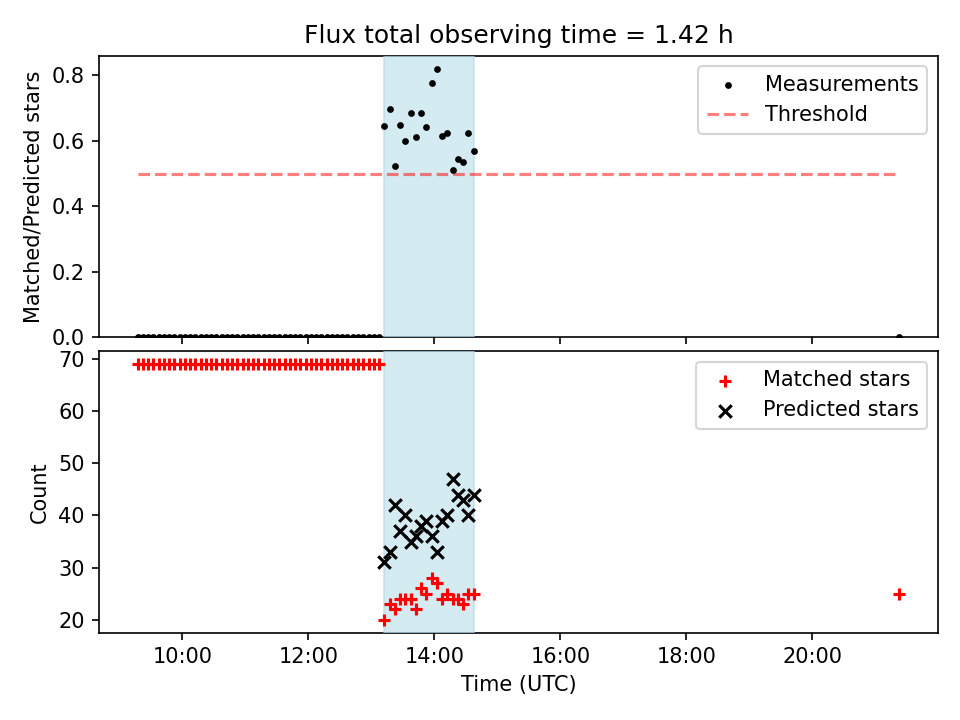 Flux total observing time = 1.42 h

Matched/Predicted stars

0.8
0.6
0.4
0.2
0.0

Measurements
Threshold

Count

70
60
50
40
30
20

Matched stars
Predicted stars

10:00
12:00
14:00
16:00
18:00
20:00

Time (UTC)